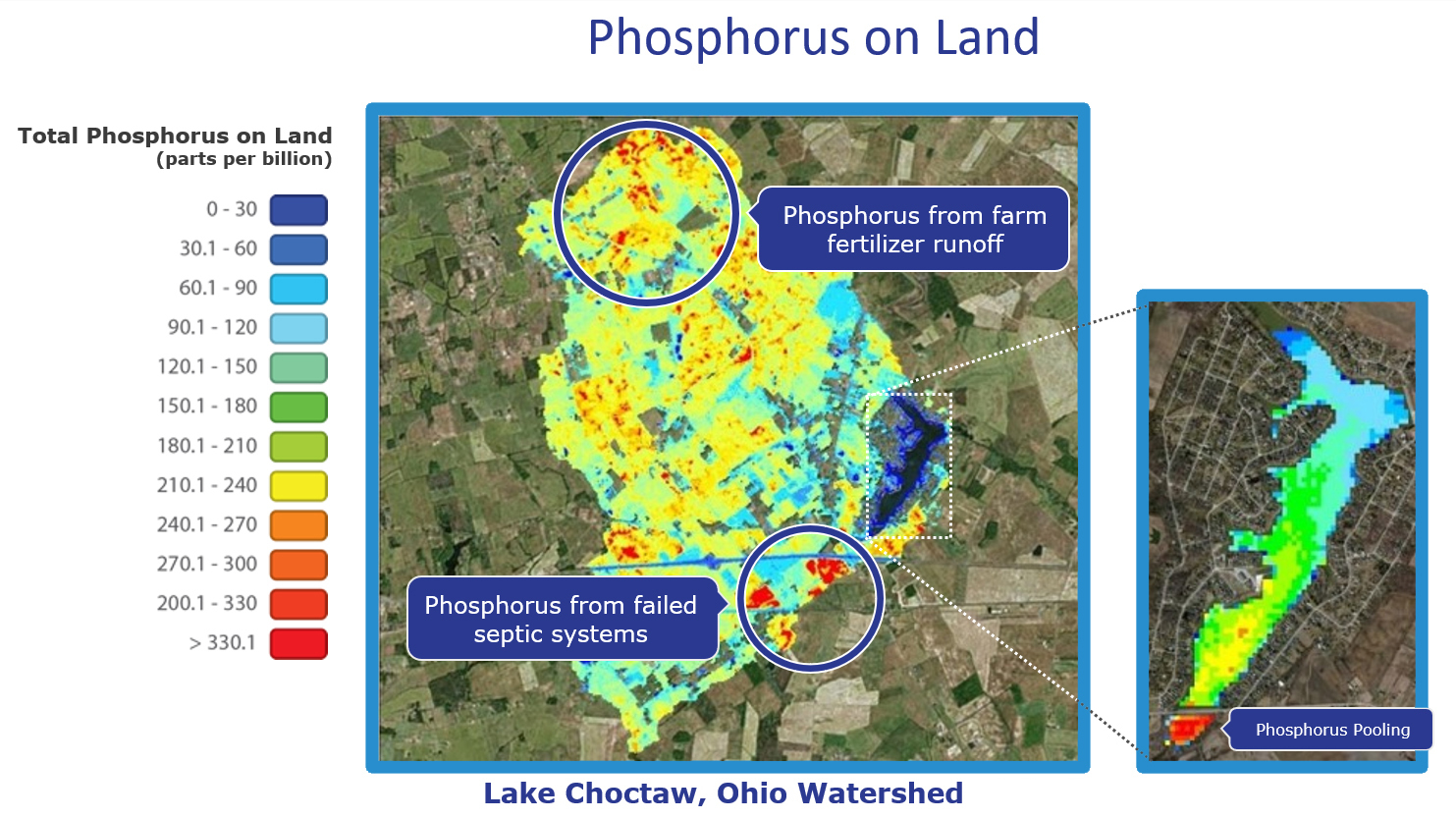 Phosphorus on Land

Total Phosphorus on Land
(parts per billion)

0 - 30
30.1 - 60
60.1 - 90
90.1 - 120
120.1 - 150
150.1 - 180
180.1 - 210
210.1 - 240
240.1 - 270
270.1 - 300
200.1 - 330
> 330.1

Phosphorus from farm fertilizer runoff

Phosphorus from failed septic systems

Phosphorus Pooling

Lake Choctaw, Ohio Watershed